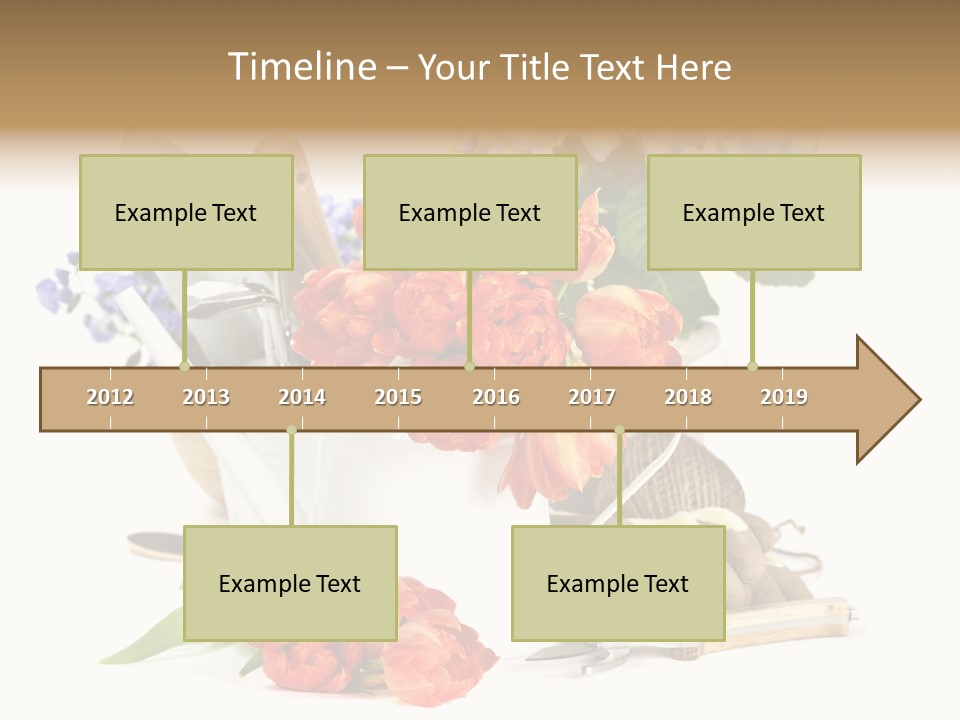 Timeline – Your Title Text Here

Example Text

Example Text

Example Text

2012 2013 2014 2015 2016 2017 2018 2019

Example Text

Example Text